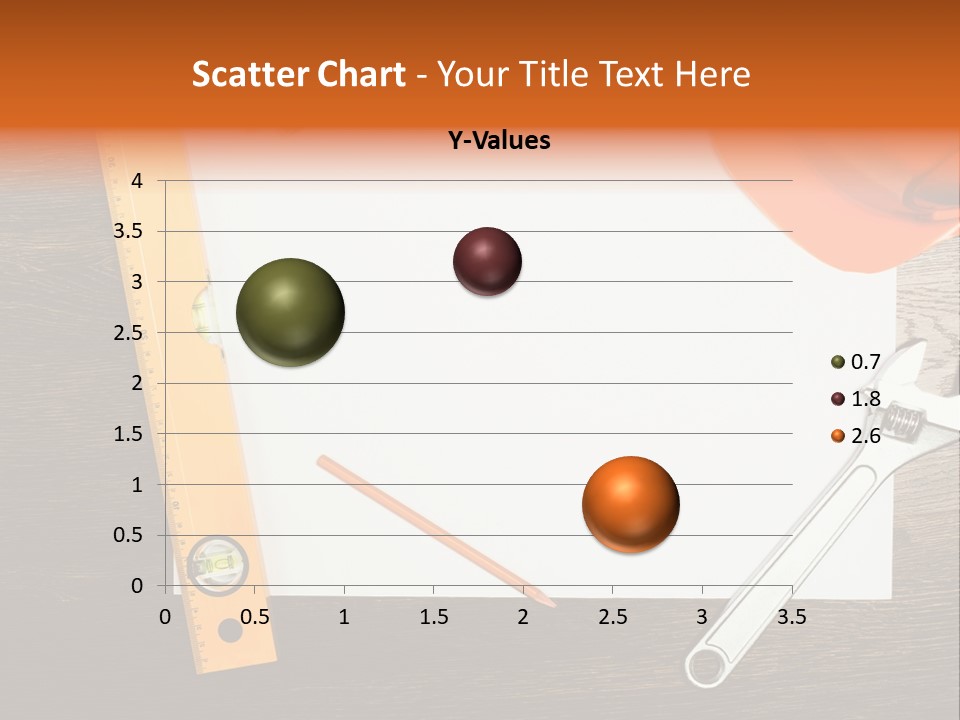 Scatter Chart - Your Title Text Here

Y-Values

4
3.5
3
2.5
2
1.5
1
0.5
0

0 0.5 1 1.5 2 2.5 3 3.5

0.7
1.8
2.6